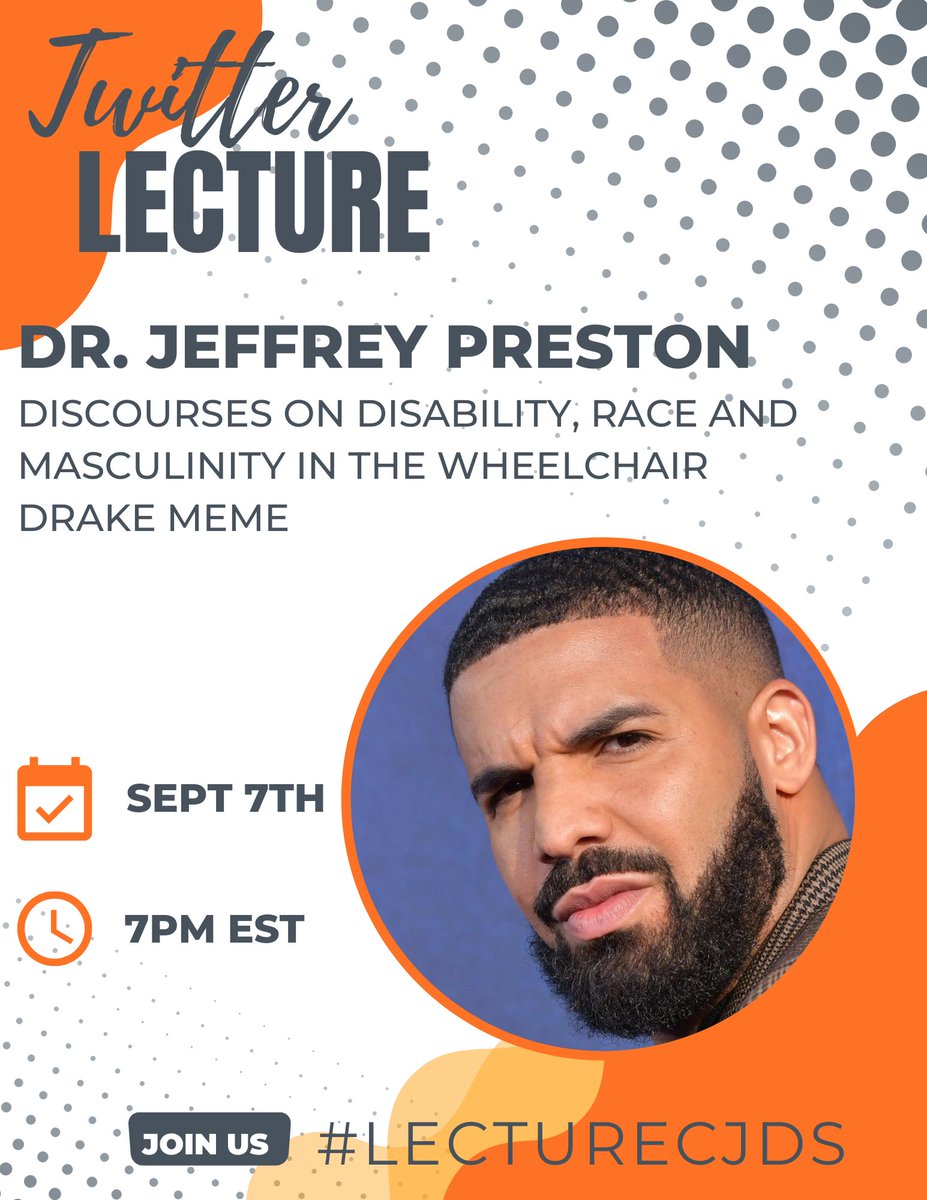 Twitter
LECTURE

DR. JEFFREY PRESTON

DISCOURSES ON DISABILITY, RACE AND MASCULINITY IN THE WHEELCHAIR DRAKE MEME

SEPT 7TH

7PM EST

JOIN US #LECTURECJDS